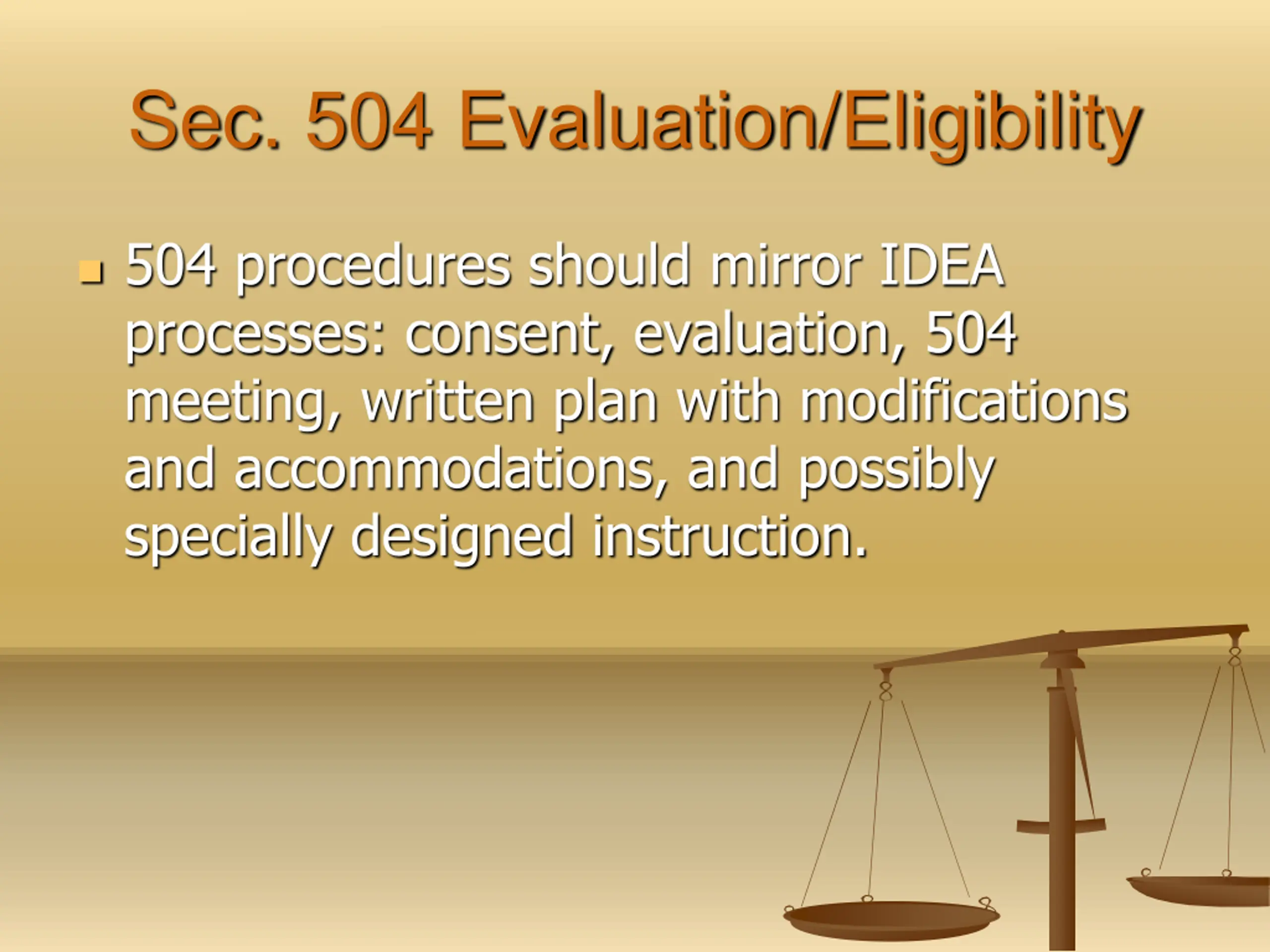 Sec. 504 Evaluation/Eligibility

504 procedures should mirror IDEA processes: consent, evaluation, 504 meeting, written plan with modifications and accommodations, and possibly specially designed instruction.